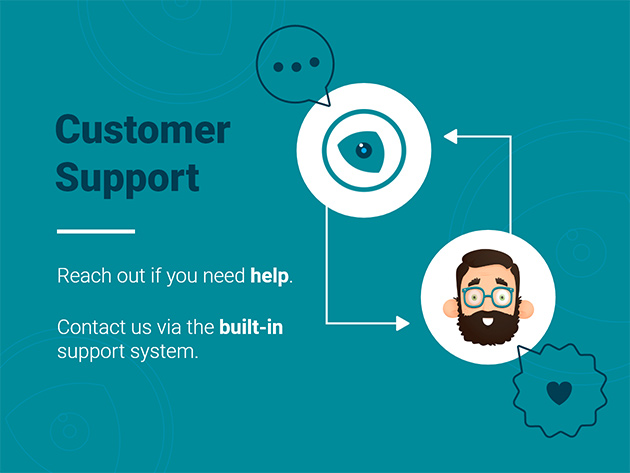 Customer Support

Reach out if you need help.

Contact us via the built-in support system.